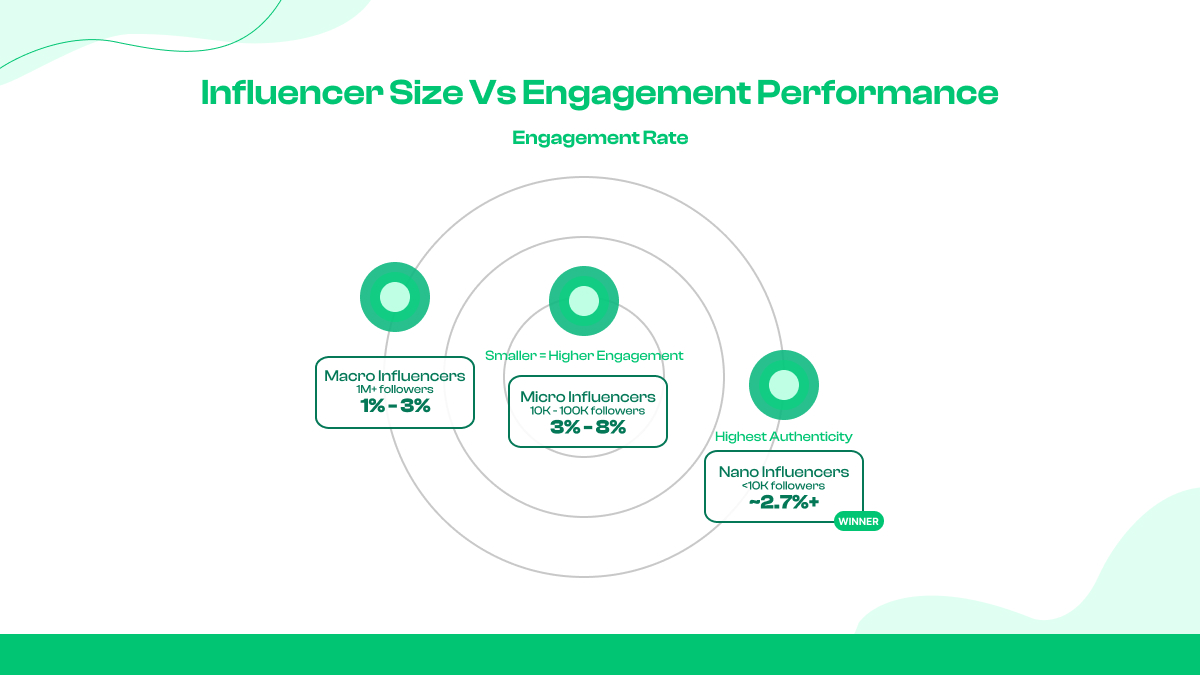 Influencer Size Vs Engagement Performance

Engagement Rate

Macro Influencers
1M+ followers
1% - 3%

Smaller = Higher Engagement

Micro Influencers
10K - 100K followers
3% - 8%

Highest Authenticity

Nano Influencers
<10K followers
~2.7%+
WINNER